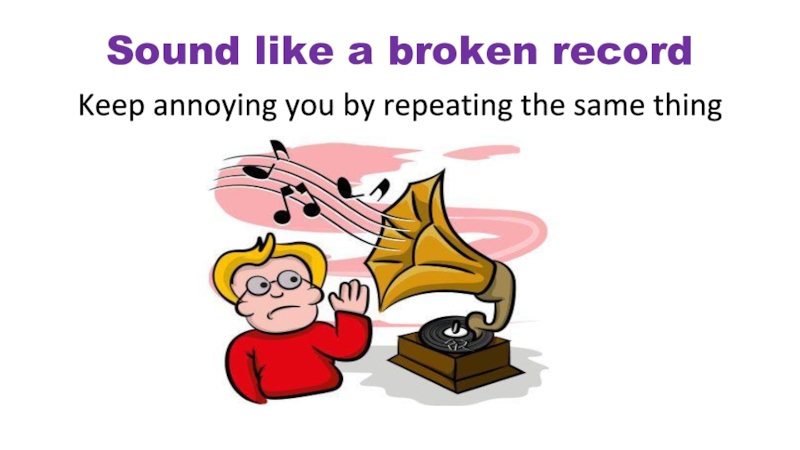 Sound like a broken record

Keep annoying you by repeating the same thing